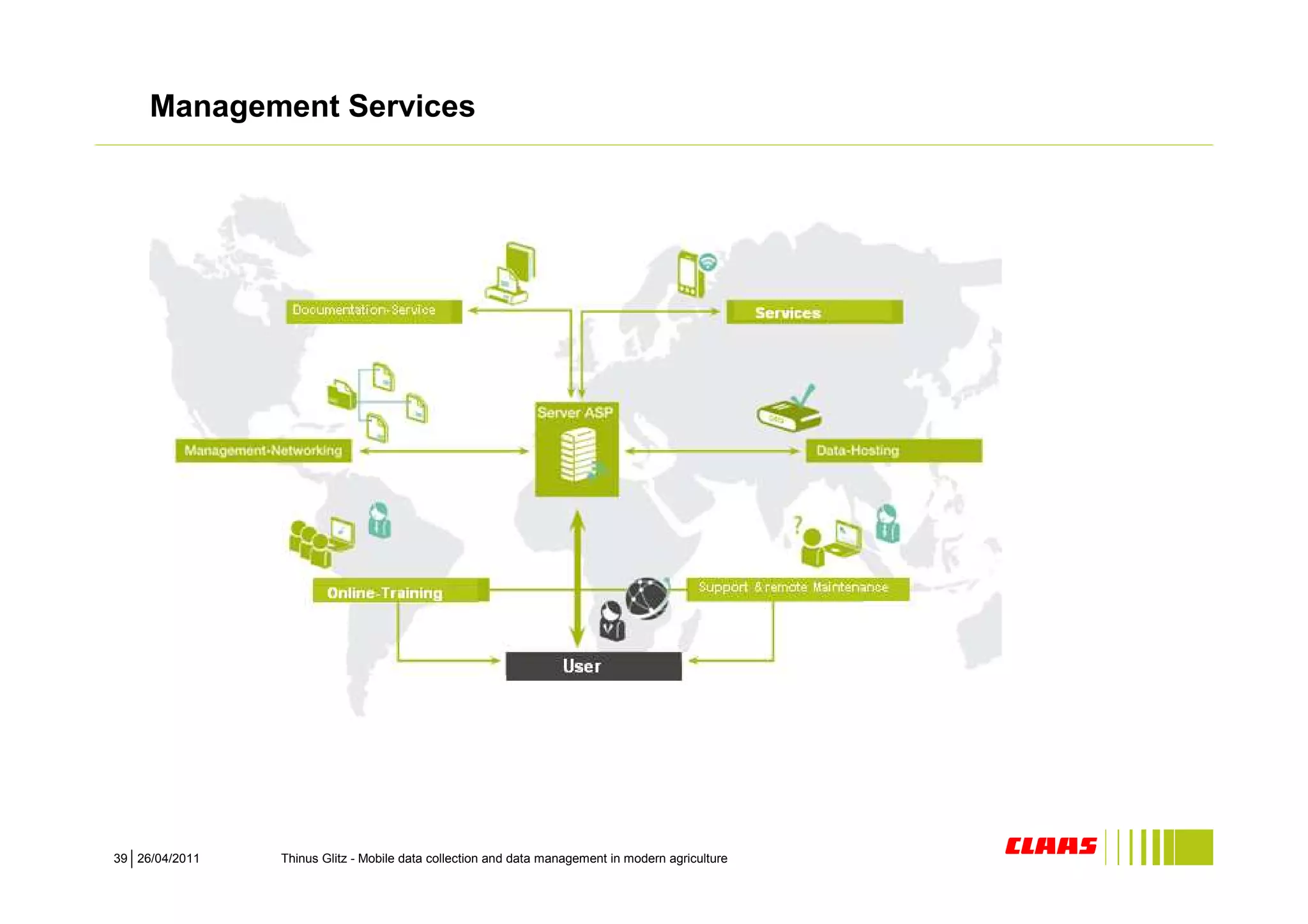 Management Services

Documentation-Service

Services

Management-Networking

Server ASP

Data-Hosting

Online-Training

Support & remote Maintenance

User

39 | 26/04/2011

Thinus Glitz - Mobile data collection and data management in modern agriculture

CLAAS